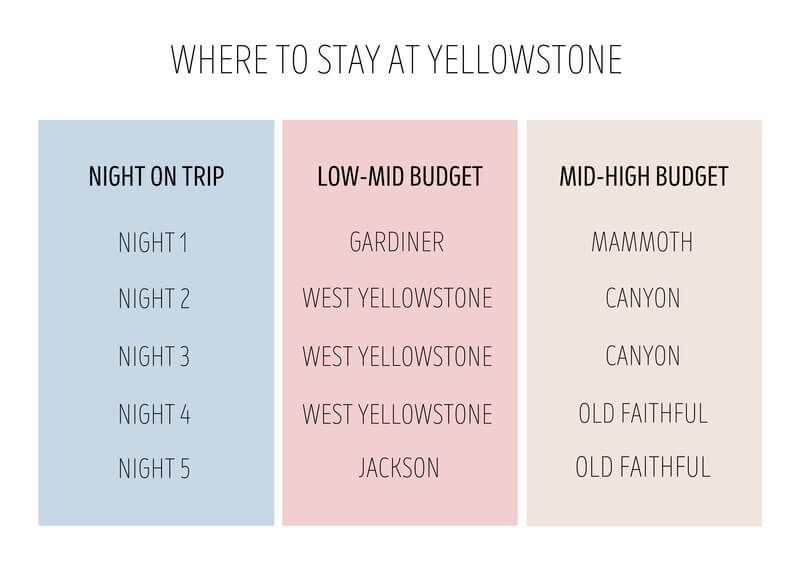 WHERE TO STAY AT YELLOWSTONE

| NIGHT ON TRIP | LOW-MID BUDGET | MID-HIGH BUDGET |
|---|---|---|
| NIGHT 1 | GARDINER | MAMMOTH |
| NIGHT 2 | WEST YELLOWSTONE | CANYON |
| NIGHT 3 | WEST YELLOWSTONE | CANYON |
| NIGHT 4 | WEST YELLOWSTONE | OLD FAITHFUL |
| NIGHT 5 | JACKSON | OLD FAITHFUL |